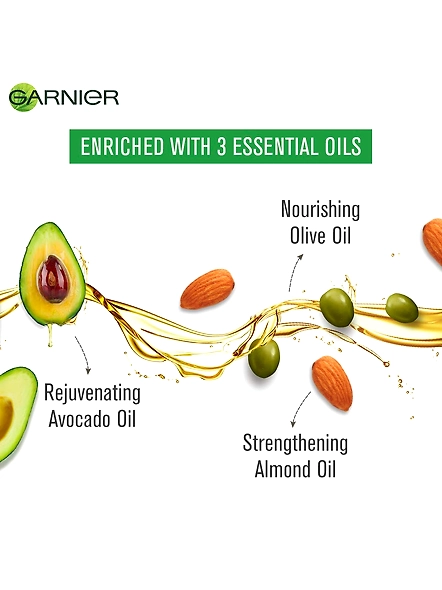 GARNIER

ENRICHED WITH 3 ESSENTIAL OILS

Nourishing Olive Oil

Rejuvenating Avocado Oil

Strengthening Almond Oil